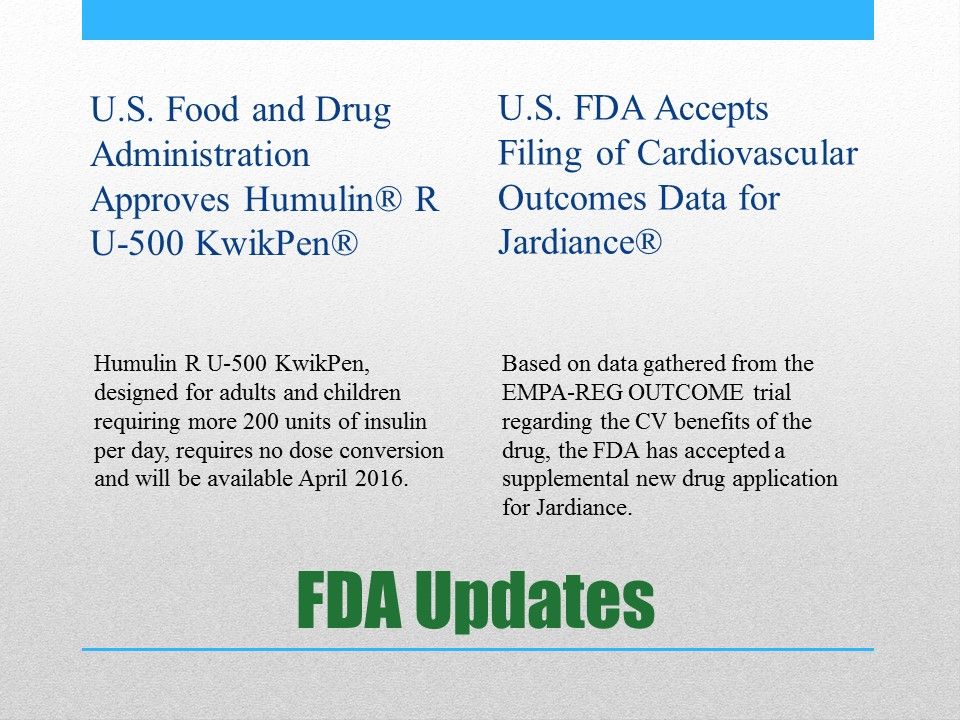 U.S. Food and Drug Administration Approves Humulin® R U-500 KwikPen®

Humulin R U-500 KwikPen, designed for adults and children requiring more 200 units of insulin per day, requires no dose conversion and will be available April 2016.

U.S. FDA Accepts Filing of Cardiovascular Outcomes Data for Jardiance®

Based on data gathered from the EMPA-REG OUTCOME trial regarding the CV benefits of the drug, the FDA has accepted a supplemental new drug application for Jardiance.

FDA Updates